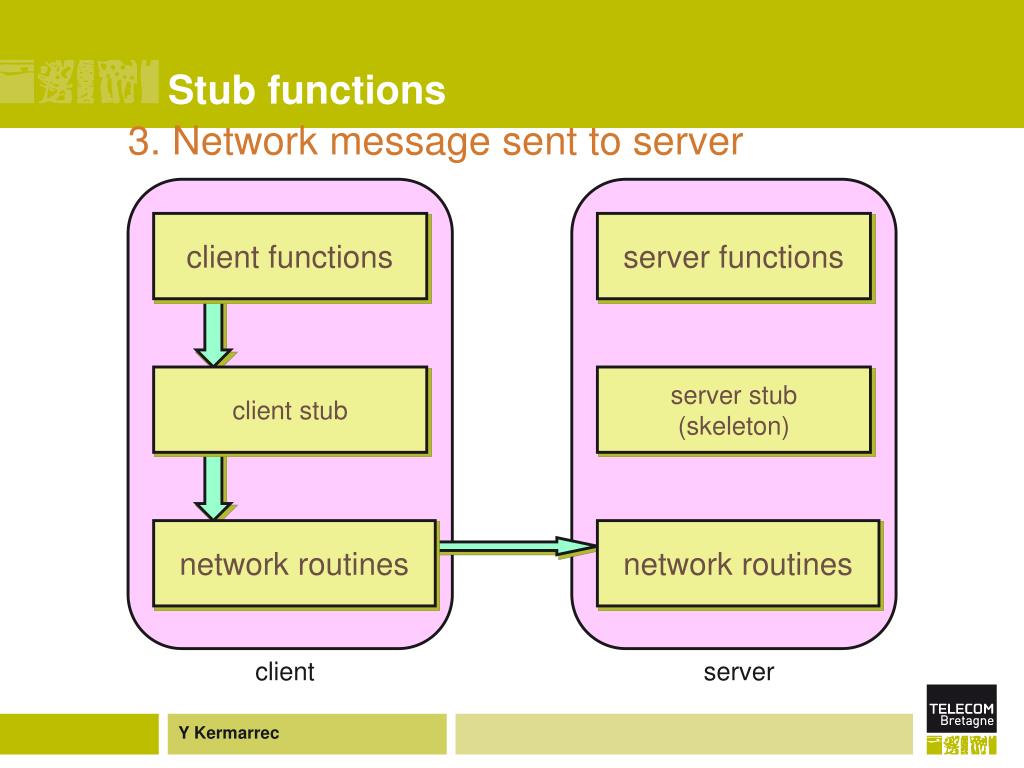 Stub functions
3. Network message sent to server

client functions

client stub

network routines

client

server functions

server stub (skeleton)

network routines

server

Y Kermarrec

TELECOM Bretagne